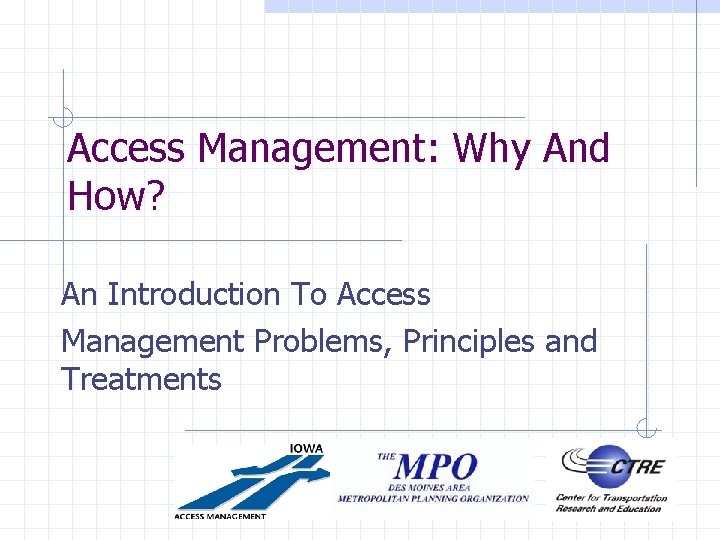 Access Management: Why And How?

An Introduction To Access

Management Problems, Principles and Treatments

IOWA

ACCESS MANAGEMENT

THE MPO

DES MOINES AREA

METROPOLITAN PLANNING ORGANIZATION

CTRE

Center for Transportation Research and Education